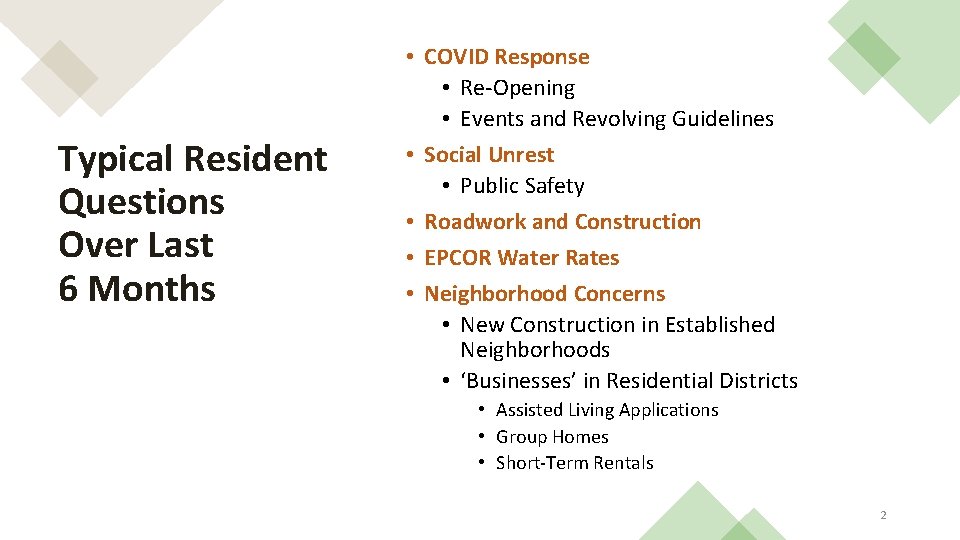 Typical Resident Questions Over Last 6 Months

• COVID Response
  • Re-Opening
  • Events and Revolving Guidelines
• Social Unrest
  • Public Safety
• Roadwork and Construction
• EPCOR Water Rates
• Neighborhood Concerns
  • New Construction in Established Neighborhoods
  • ‘Businesses’ in Residential Districts
    • Assisted Living Applications
    • Group Homes
    • Short-Term Rentals

2